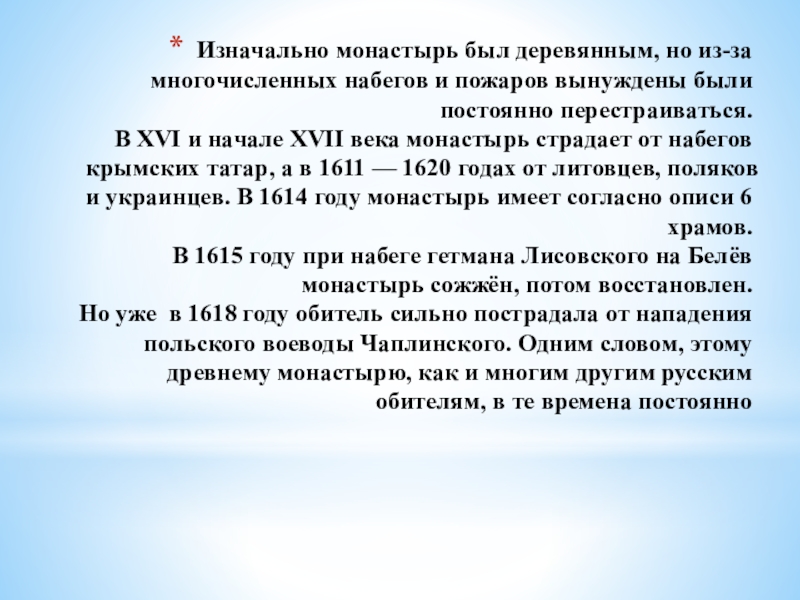 * Изначально монастырь был деревянным, но из-за многочисленных набегов и пожаров вынуждены были постоянно перестраиваться.
В XVI и начале XVII века монастырь страдает от набегов крымских татар, а в 1611 — 1620 годах от литовцев, поляков и украинцев. В 1614 году монастырь имеет согласно описи 6 храмов.
В 1615 году при набеге гетмана Лисовского на Белёв монастырь сожжён, потом восстановлен.
Но уже в 1618 году обитель сильно пострадала от нападения польского воеводы Чаплинского. Одним словом, этому древнему монастырю, как и многим другим русским обителям, в те времена постоянно